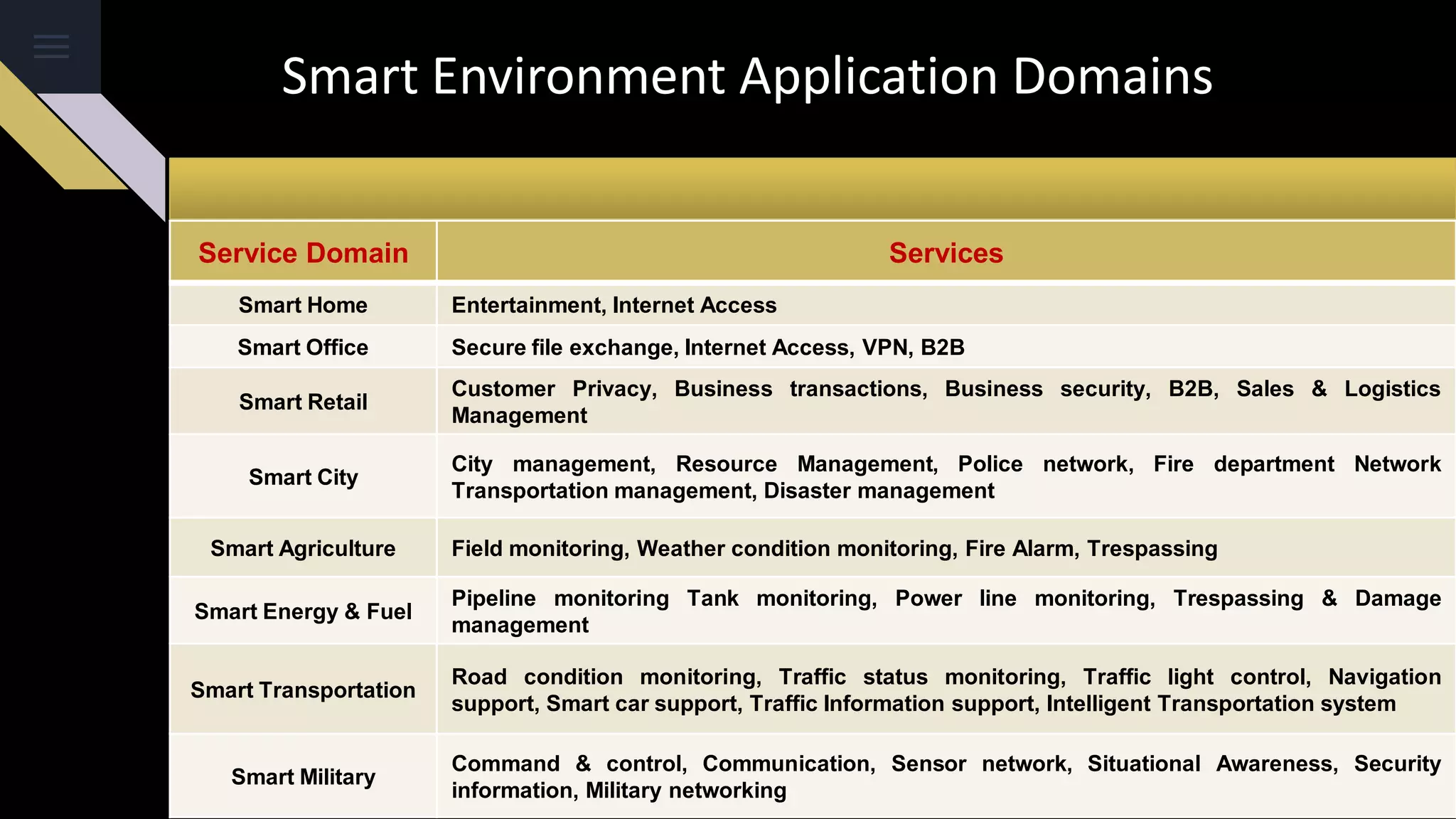 Smart Environment Application Domains

| Service Domain | Services |
|---|---|
| Smart Home | Entertainment, Internet Access |
| Smart Office | Secure file exchange, Internet Access, VPN, B2B |
| Smart Retail | Customer Privacy, Business transactions, Business security, B2B, Sales & Logistics Management |
| Smart City | City management, Resource Management, Police network, Fire department Network Transportation management, Disaster management |
| Smart Agriculture | Field monitoring, Weather condition monitoring, Fire Alarm, Trespassing |
| Smart Energy & Fuel | Pipeline monitoring Tank monitoring, Power line monitoring, Trespassing & Damage management |
| Smart Transportation | Road condition monitoring, Traffic status monitoring, Traffic light control, Navigation support, Smart car support, Traffic Information support, Intelligent Transportation system |
| Smart Military | Command & control, Communication, Sensor network, Situational Awareness, Security information, Military networking |